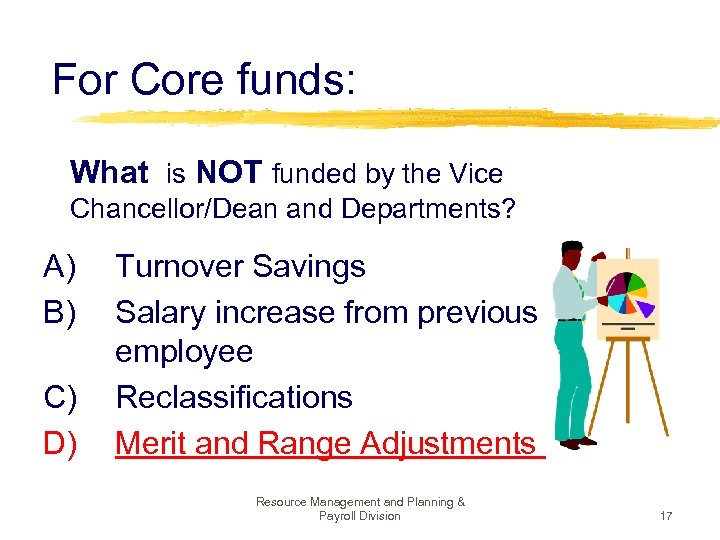 For Core funds:

What is NOT funded by the Vice Chancellor/Dean and Departments?

A) Turnover Savings
B) Salary increase from previous employee
C) Reclassifications
D) Merit and Range Adjustments

Resource Management and Planning & Payroll Division

17